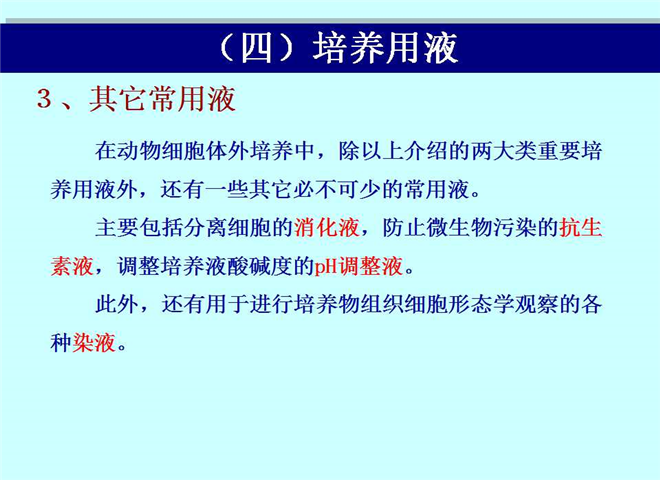 （四）培养用液

3、其它常用液

在动物细胞体外培养中，除以上介绍的两大类重要培养用液外，还有一些其它必不可少的常用液。

主要包括分离细胞的消化液，防止微生物污染的抗生素液，调整培养液酸碱度的pH调整液。

此外，还有用于进行培养物组织细胞形态学观察的各种染液。